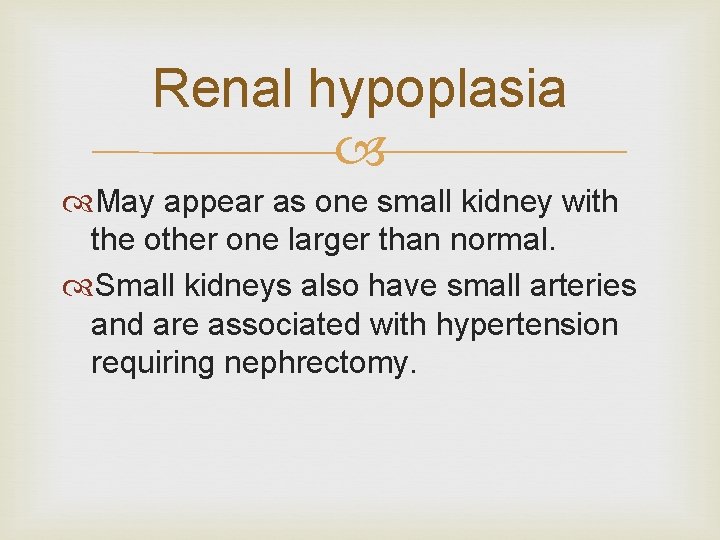 Renal hypoplasia

May appear as one small kidney with the other one larger than normal.

Small kidneys also have small arteries and are associated with hypertension requiring nephrectomy.